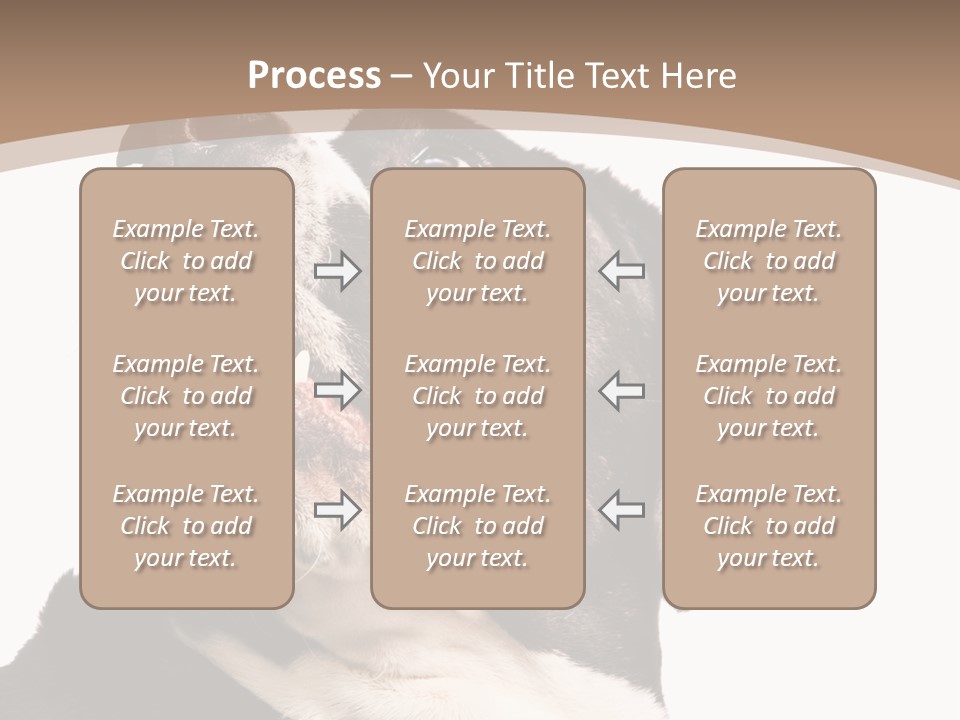 Process – Your Title Text Here

Example Text. Click to add your text.

Example Text. Click to add your text.

Example Text. Click to add your text.

Example Text. Click to add your text.

Example Text. Click to add your text.

Example Text. Click to add your text.

Example Text. Click to add your text.

Example Text. Click to add your text.

Example Text. Click to add your text.